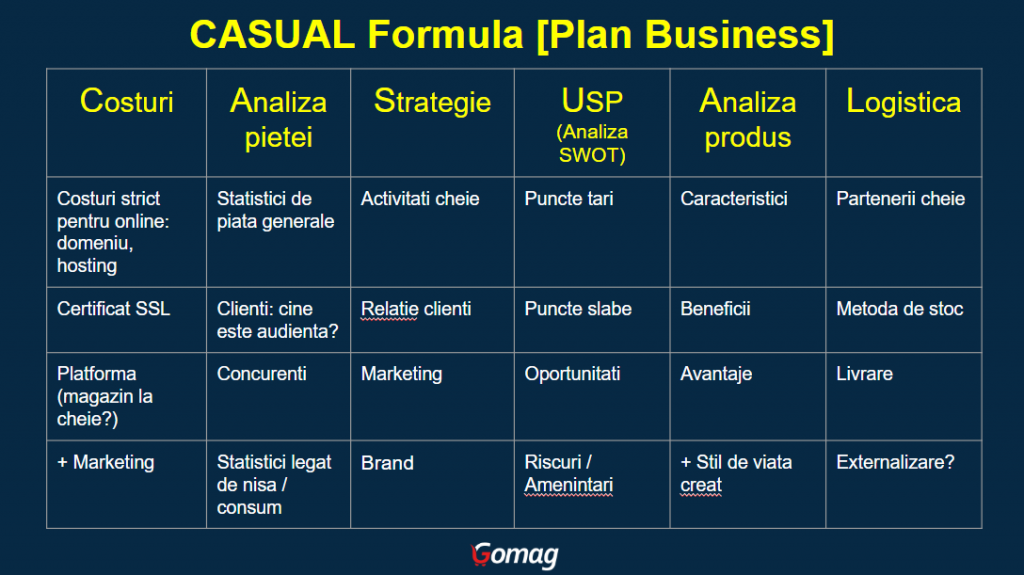 CASUAL Formula [Plan Business]

| Costuri | Analiza pietei | Strategie | USP (Analiza SWOT) | Analiza produs | Logistica |
|---|---|---|---|---|---|
| Costuri strict pentru online: domeniu, hosting | Statistici de piata generale | Activitati cheie | Puncte tari | Caracteristici | Partenerii cheie |
| Certificat SSL | Clienti: cine este audienta? | Relatie clienti | Puncte slabe | Beneficii | Metoda de stoc |
| Platforma (magazin la cheie?) | Concurenti | Marketing | Oportunitati | Avantaje | Livrare |
| + Marketing | Statistici legat de nisa / consum | Brand | Riscuri / Amenintari | + Stil de viata creat | Externalizare? |

Gomag